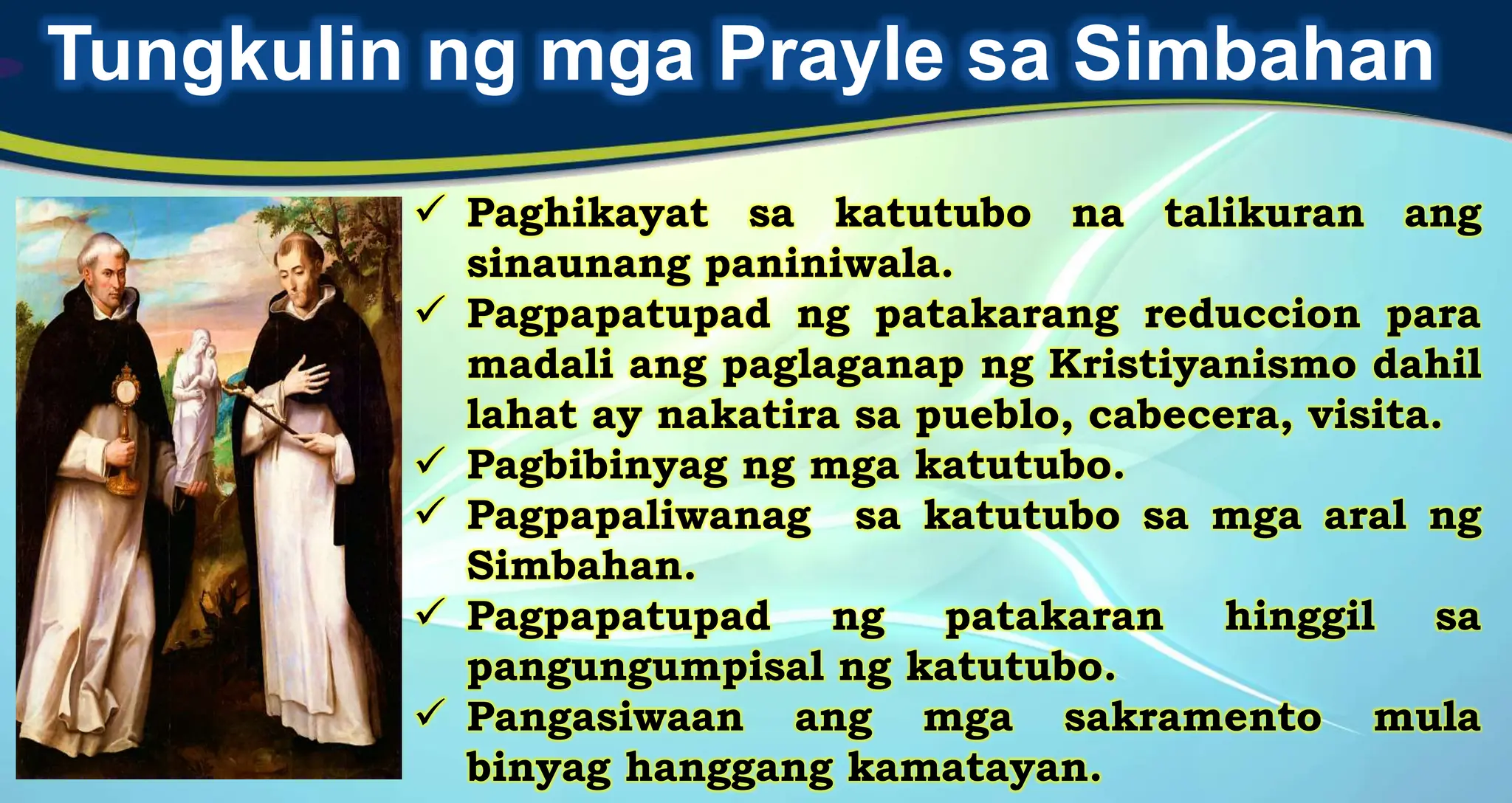 Tungkulin ng mga Prayle sa Simbahan

✓ Paghikayat sa katutubo na talikuran ang sinaunang paniniwala.
✓ Pagpapatupad ng patakarang reduccion para madali ang paglaganap ng Kristiyanismo dahil lahat ay nakatira sa pueblo, cabecera, visita.
✓ Pagbibinyag ng mga katutubo.
✓ Pagpapaliwanag sa katutubo sa mga aral ng Simbahan.
✓ Pagpapatupad ng patakaran hinggil sa pangungumpisal ng katutubo.
✓ Pangasiwaan ang mga sakramento mula binyag hanggang kamatayan.